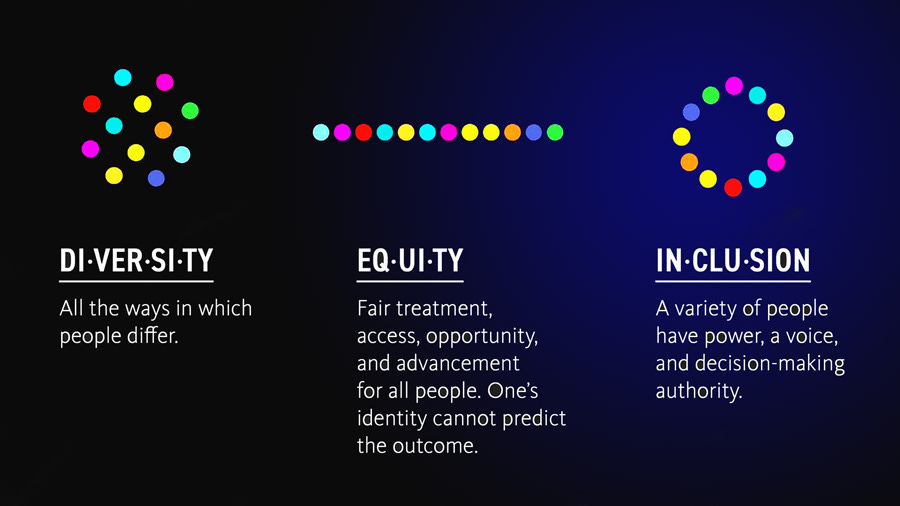 DI·VER·SI·TY

All the ways in which people differ.

EQ·UI·TY

Fair treatment, access, opportunity, and advancement for all people. One's identity cannot predict the outcome.

IN·CLU·SION

A variety of people have power, a voice, and decision-making authority.